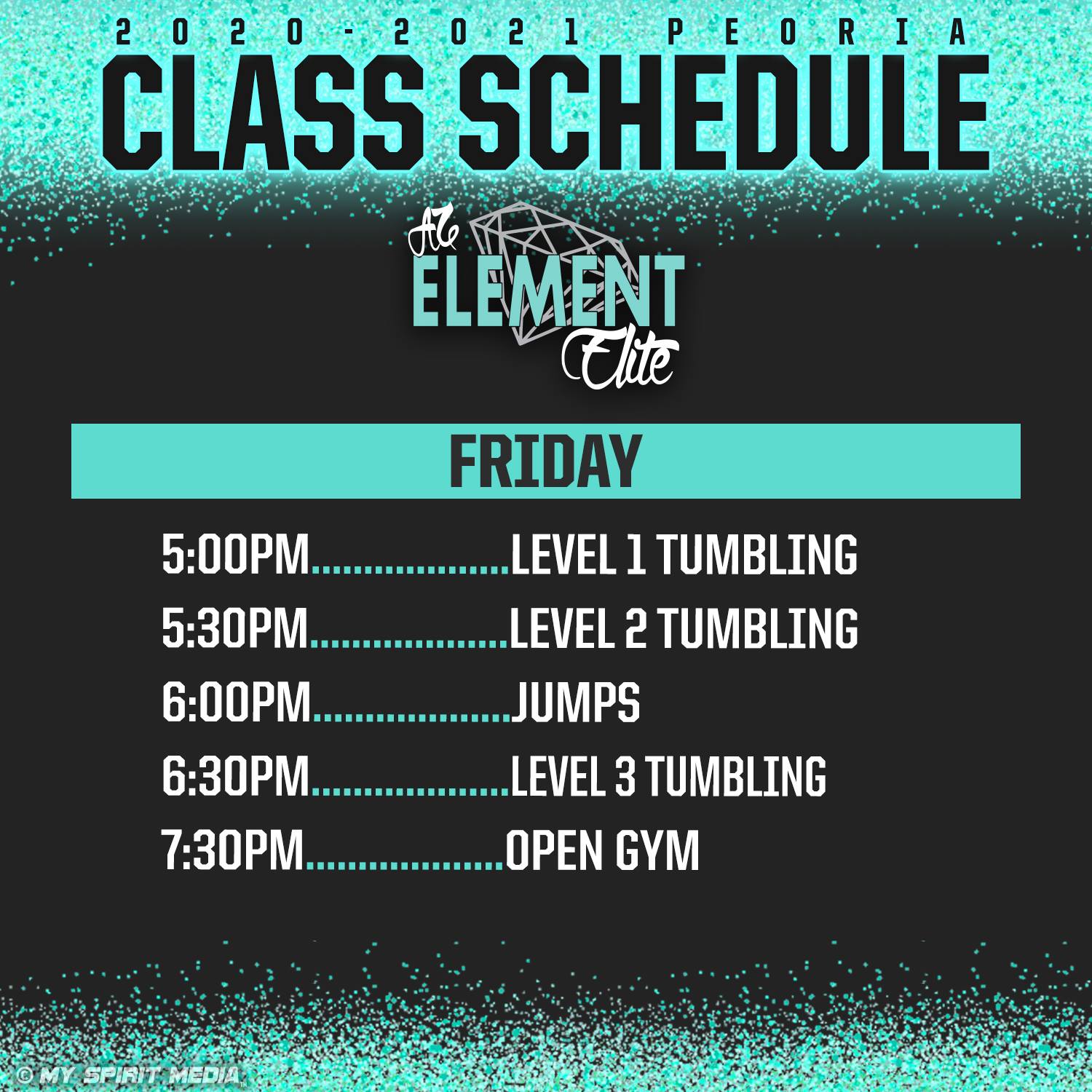 2020-2021 PEORIA
CLASS SCHEDULE

AZ
ELEMENT
Elite

FRIDAY

5:00PM....................LEVEL 1 TUMBLING
5:30PM....................LEVEL 2 TUMBLING
6:00PM....................JUMPS
6:30PM....................LEVEL 3 TUMBLING
7:30PM....................OPEN GYM

© MY SPIRIT MEDIA